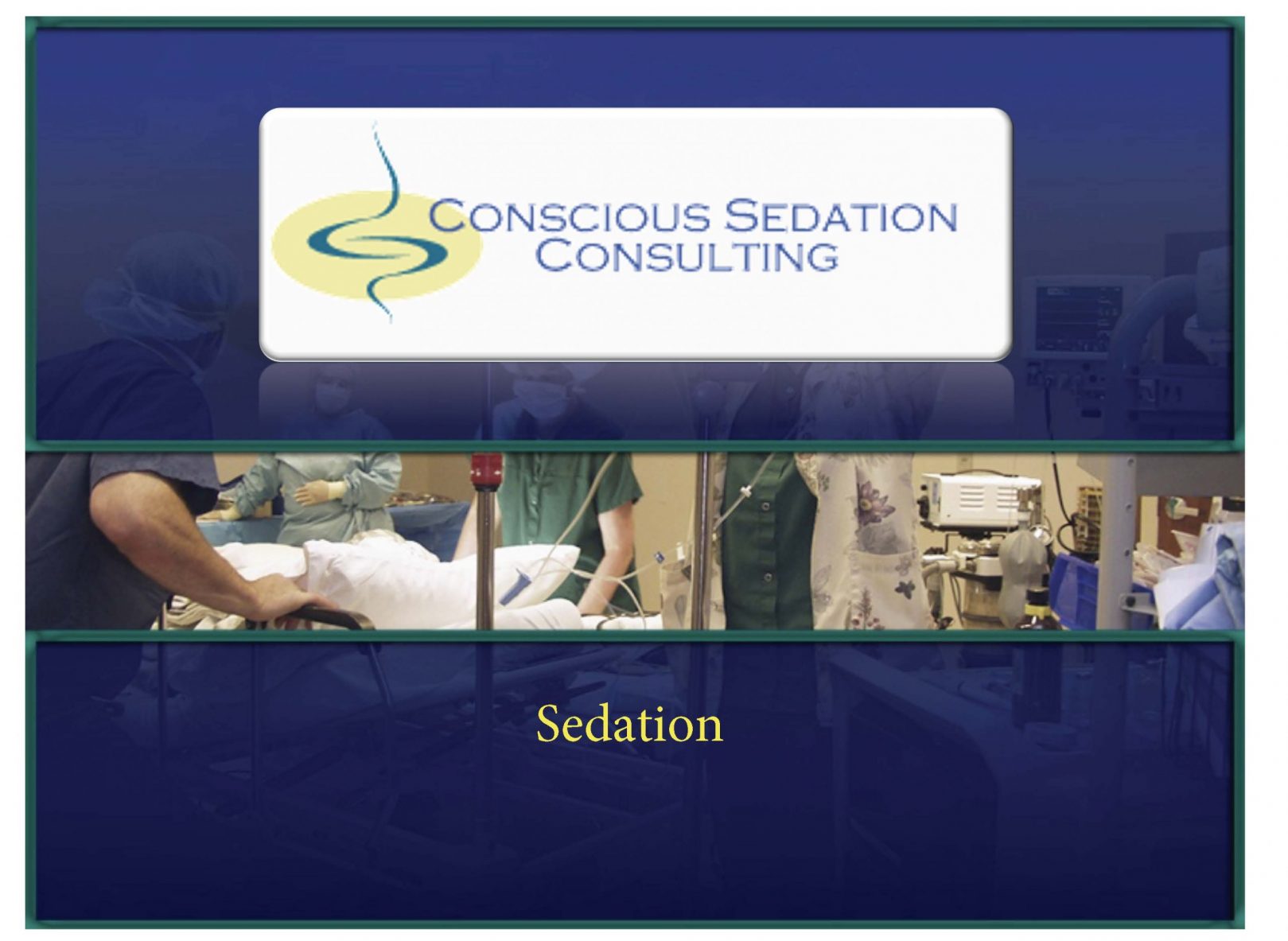 CONSCIOUS SEDATION CONSULTING

Sedation